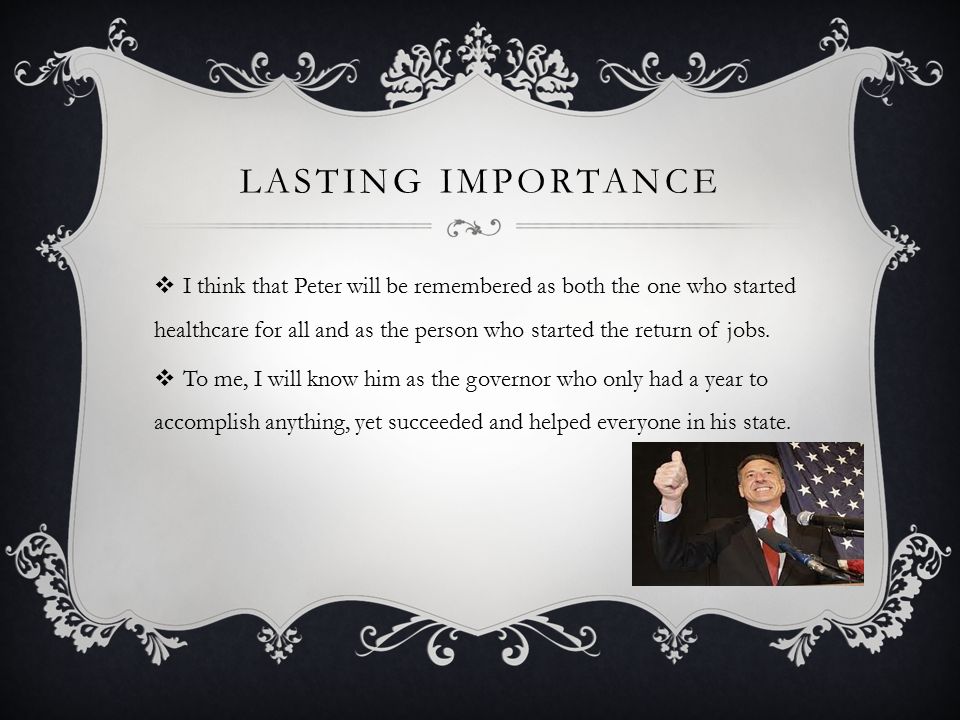 LASTING IMPORTANCE

❖ I think that Peter will be remembered as both the one who started healthcare for all and as the person who started the return of jobs.

❖ To me, I will know him as the governor who only had a year to accomplish anything, yet succeeded and helped everyone in his state.